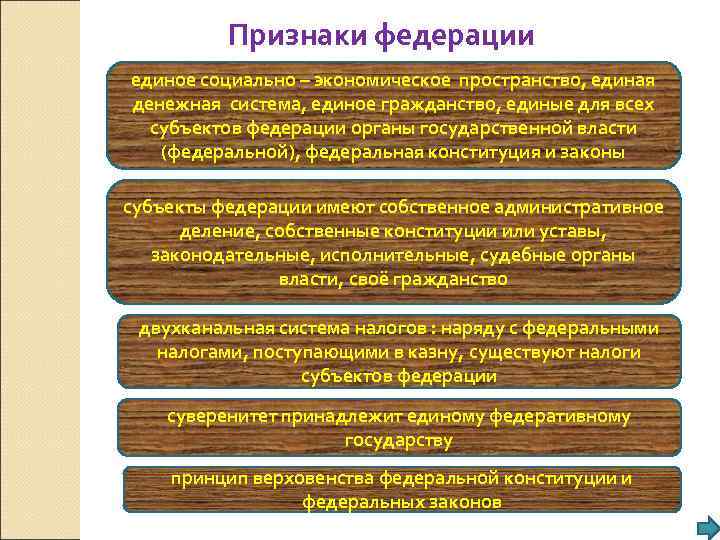 Признаки федерации

единое социально – экономическое пространство, единая денежная система, единое гражданство, единые для всех субъектов федерации органы государственной власти (федеральной), федеральная конституция и законы

субъекты федерации имеют собственное административное деление, собственные конституции или уставы, законодательные, исполнительные, судебные органы власти, своё гражданство

двухканальная система налогов : наряду с федеральными налогами, поступающими в казну, существуют налоги субъектов федерации

суверенитет принадлежит единому федеративному государству

принцип верховенства федеральной конституции и федеральных законов